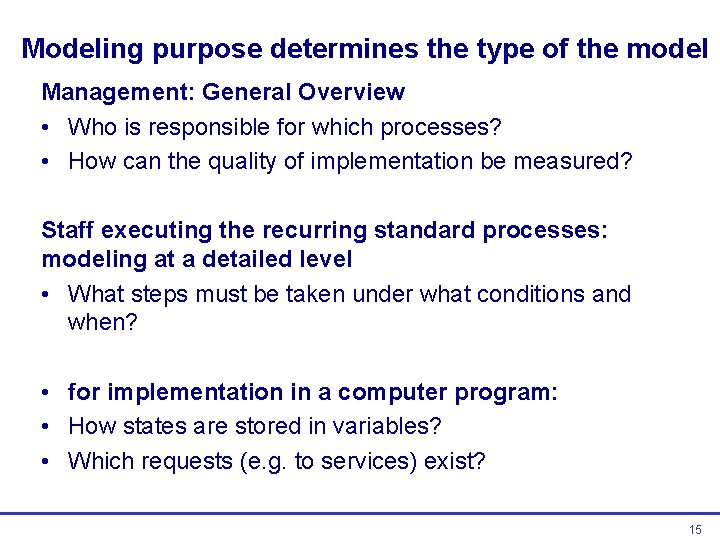 Modeling purpose determines the type of the model

Management: General Overview

• Who is responsible for which processes?
• How can the quality of implementation be measured?

Staff executing the recurring standard processes: modeling at a detailed level

• What steps must be taken under what conditions and when?

• for implementation in a computer program:
• How states are stored in variables?
• Which requests (e.g. to services) exist?

15